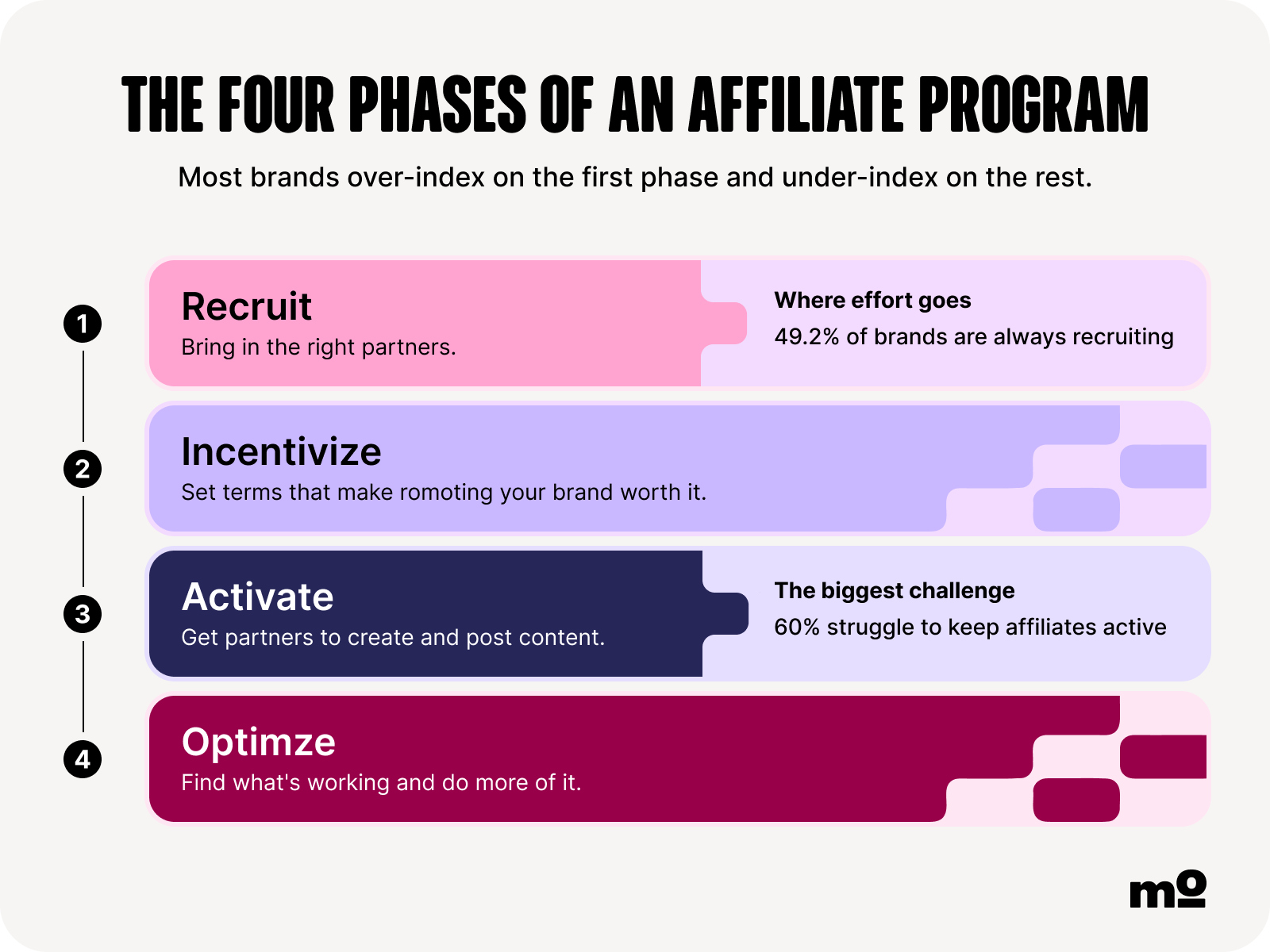 THE FOUR PHASES OF AN AFFILIATE PROGRAM

Most brands over-index on the first phase and under-index on the rest.

1

Recruit
Bring in the right partners.

Where effort goes
49.2% of brands are always recruiting

2

Incentivize
Set terms that make romoting your brand worth it.

3

Activate
Get partners to create and post content.

The biggest challenge
60% struggle to keep affiliates active

4

Optimze
Find what's working and do more of it.

mo